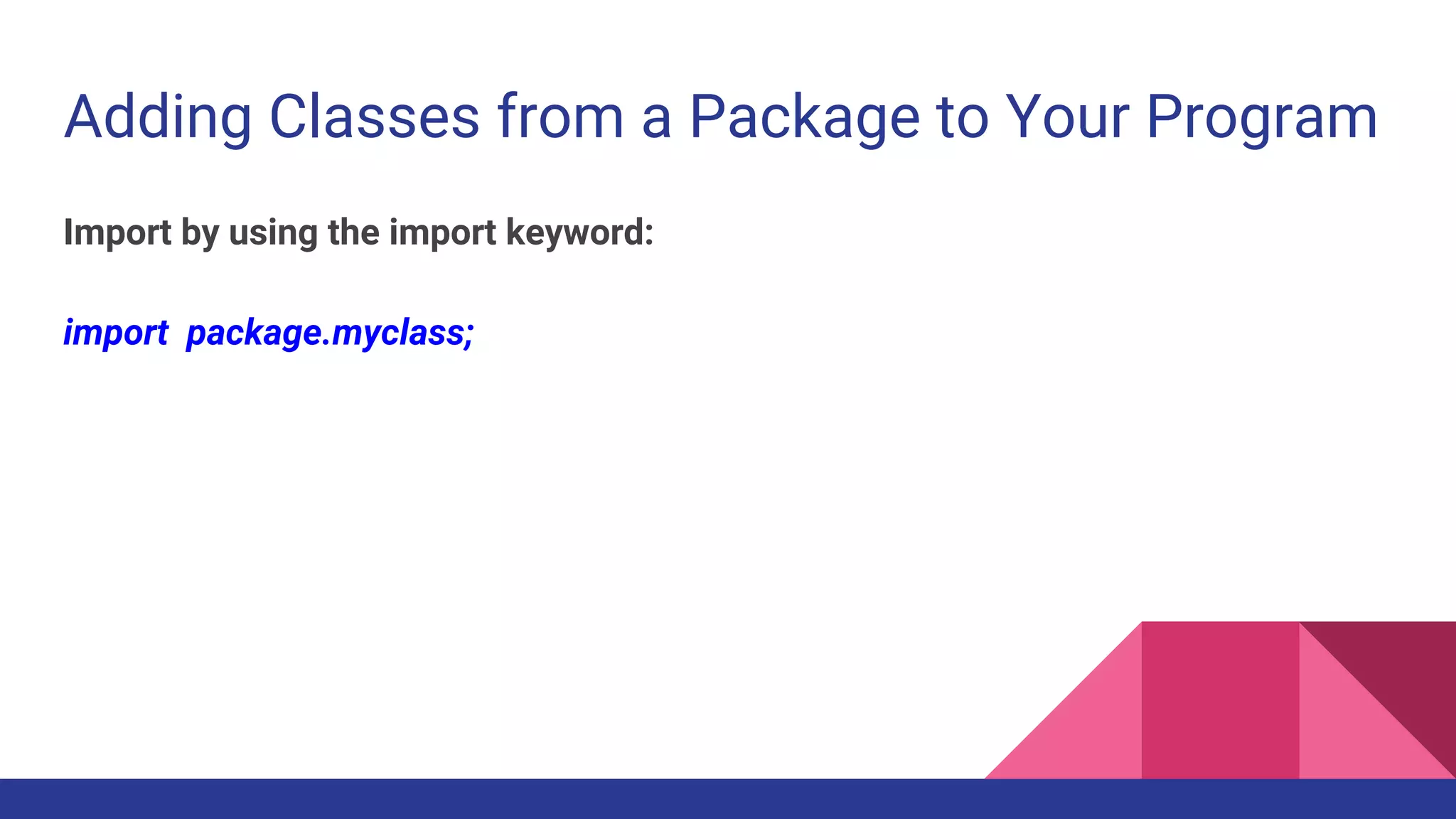 Adding Classes from a Package to Your Program

Import by using the import keyword:

import package.myclass;